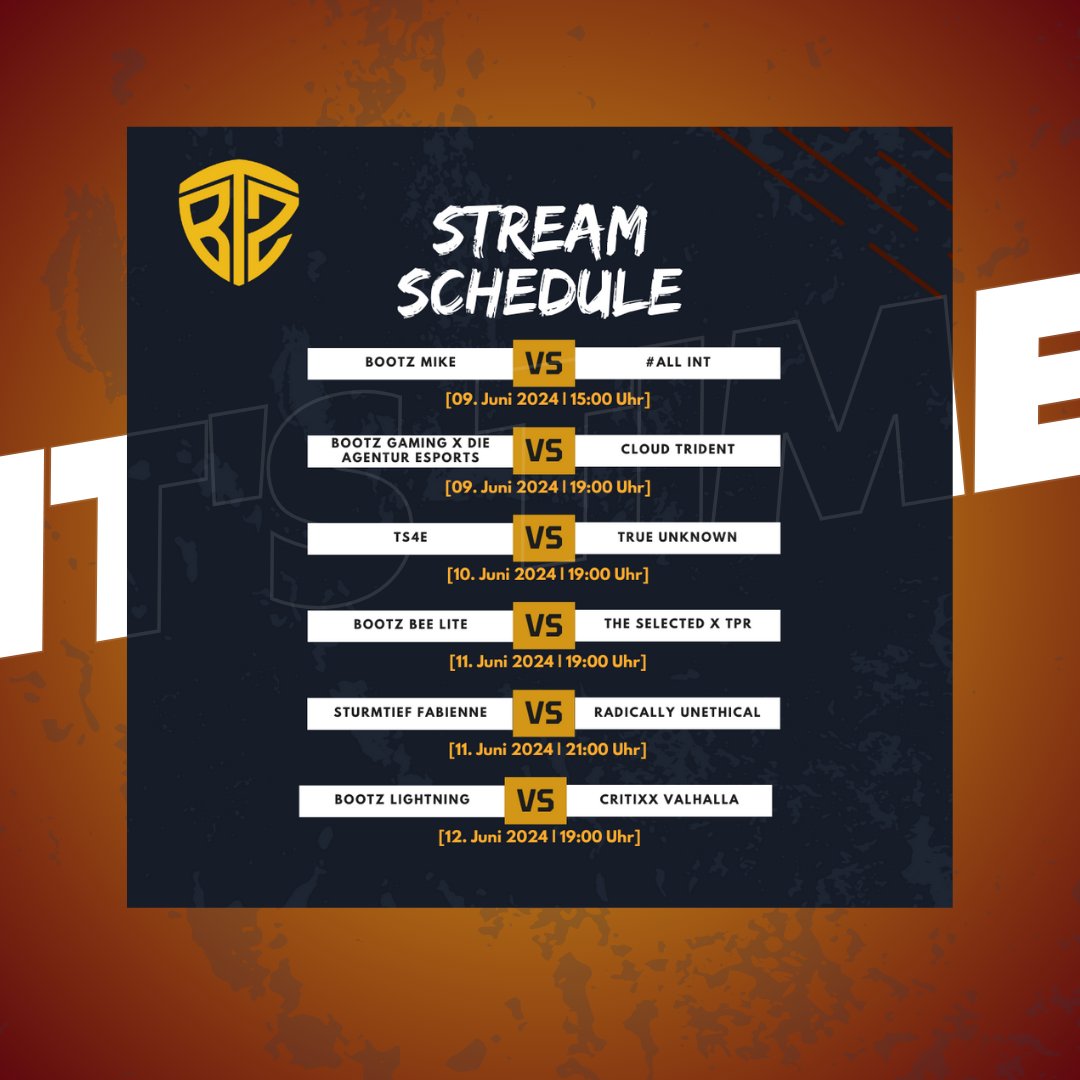 BTZ

STREAM SCHEDULE

IT'S TIME

BOOTZ MIKE VS #ALL INT
[09. Juni 2024 | 15:00 Uhr]

BOOTZ GAMING X DIE AGENTUR ESPORTS VS CLOUD TRIDENT
[09. Juni 2024 | 19:00 Uhr]

TS4E VS TRUE UNKNOWN
[10. Juni 2024 | 19:00 Uhr]

BOOTZ BEE LITE VS THE SELECTED X TPR
[11. Juni 2024 | 19:00 Uhr]

STURMTIEF FABIENNE VS RADICALLY UNETHICAL
[11. Juni 2024 | 21:00 Uhr]

BOOTZ LIGHTNING VS CRITIXX VALHALLA
[12. Juni 2024 | 19:00 Uhr]